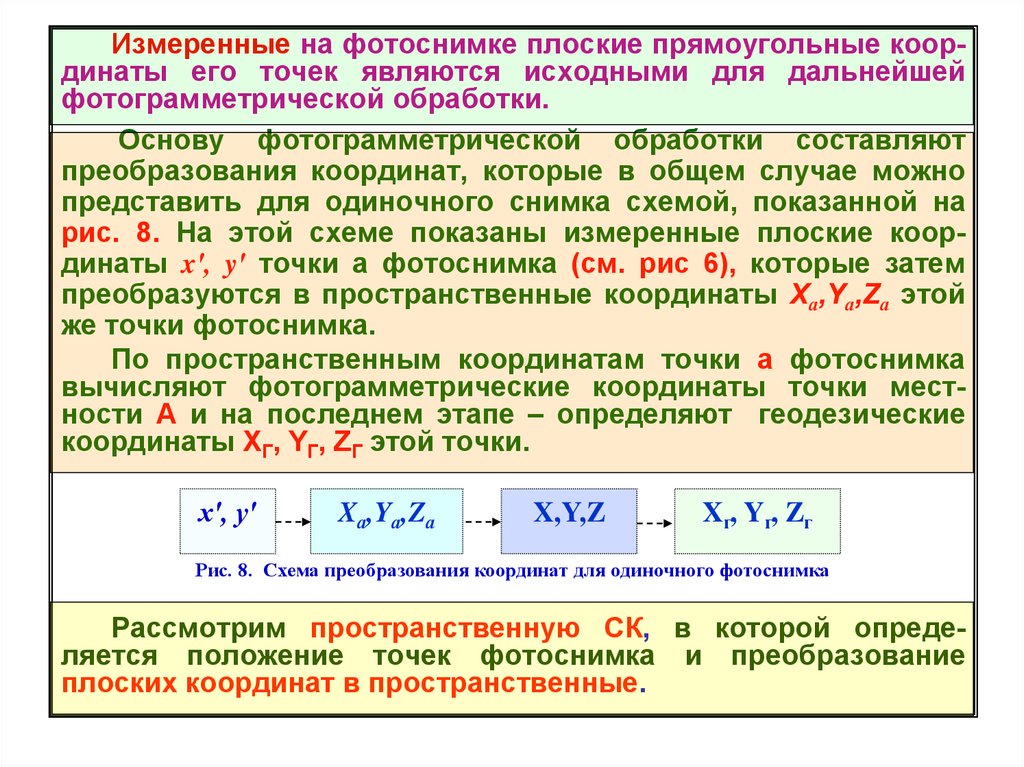 Измеренные на фотоснимке плоские прямоугольные координаты его точек являются исходными для дальнейшей фотограмметрической обработки.

Основу фотограмметрической обработки составляют преобразования координат, которые в общем случае можно представить для одиночного снимка схемой, показанной на рис. 8. На этой схеме показаны измеренные плоские координаты $x'$, $y'$ точки а фотоснимка (см. рис 6), которые затем преобразуются в пространственные координаты $X_a$,$Y_a$,$Z_a$ этой же точки фотоснимка.

По пространственным координатам точки а фотоснимка вычисляют фотограмметрические координаты точки местности А и на последнем этапе – определяют геодезические координаты $X_Г$, $Y_Г$, $Z_Г$ этой точки.

$x'$, $y'$

$X_a$,$Y_a$,$Z_a$

X,Y,Z

$X_г$, $Y_г$, $Z_г$

Рис. 8. Схема преобразования координат для одиночного фотоснимка

Рассмотрим пространственную СК, в которой определяется положение точек фотоснимка и преобразование плоских координат в пространственные.